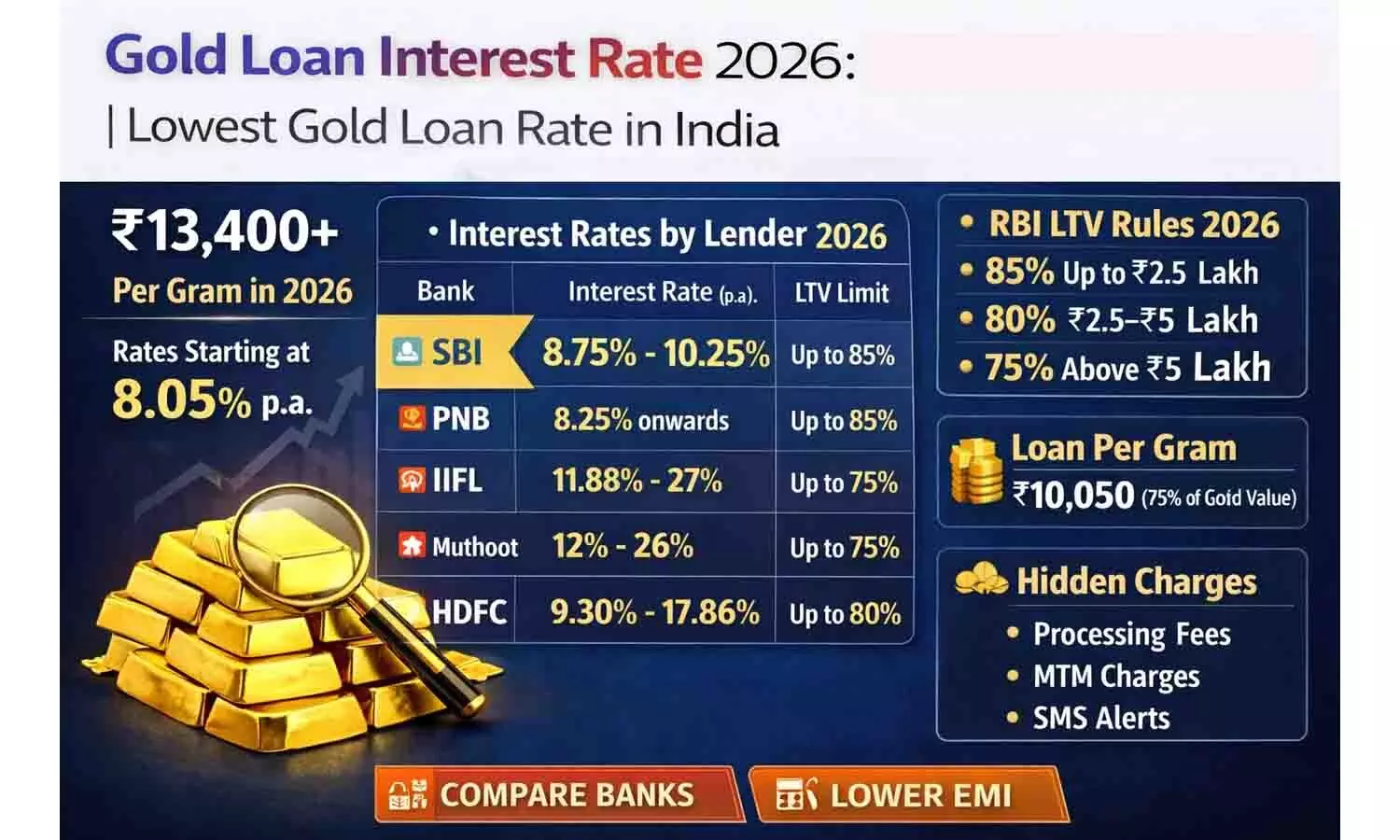 Gold Loan Interest Rate 2026:
| Lowest Gold Loan Rate in India

₹13,400+
Per Gram in 2026

Rates Starting at
8.05% p.a.

• Interest Rates by Lender 2026

| Bank | Interest Rate (p.a). | LTV Limit |
|---|---|---|
| SBI | 8.75% - 10.25% | Up to 85% |
| PNB | 8.25% onwards | Up to 85% |
| IIFL | 11.88% - 27% | Up to 75% |
| Muthoot | 12% - 26% | Up to 75% |
| HDFC | 9.30% - 17.86% | Up to 80% |

• RBI LTV Rules 2026
• 85% Up to ₹2.5 Lakh
• 80% ₹2.5–₹5 Lakh
• 75% Above ₹5 Lakh

Loan Per Gram
₹10,050 (75% of Gold Value)

Hidden Charges
• Processing Fees
• MTM Charges
• SMS Alerts

COMPARE BANKS
LOWER EMI